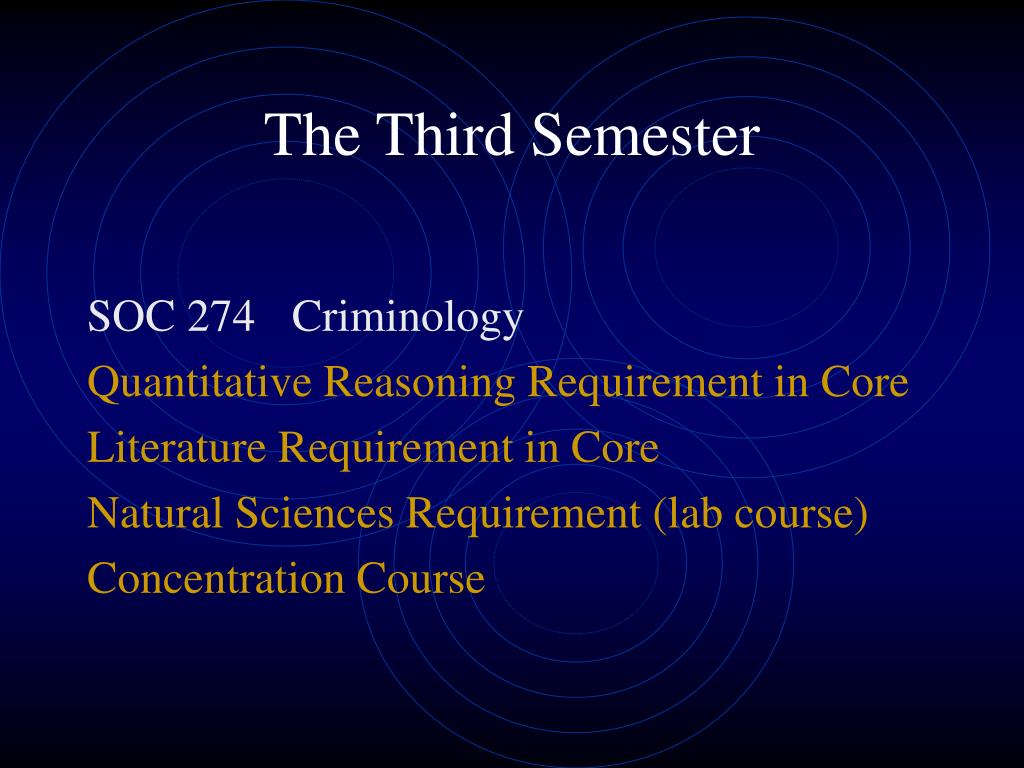 The Third Semester

SOC 274 Criminology
Quantitative Reasoning Requirement in Core
Literature Requirement in Core
Natural Sciences Requirement (lab course)
Concentration Course